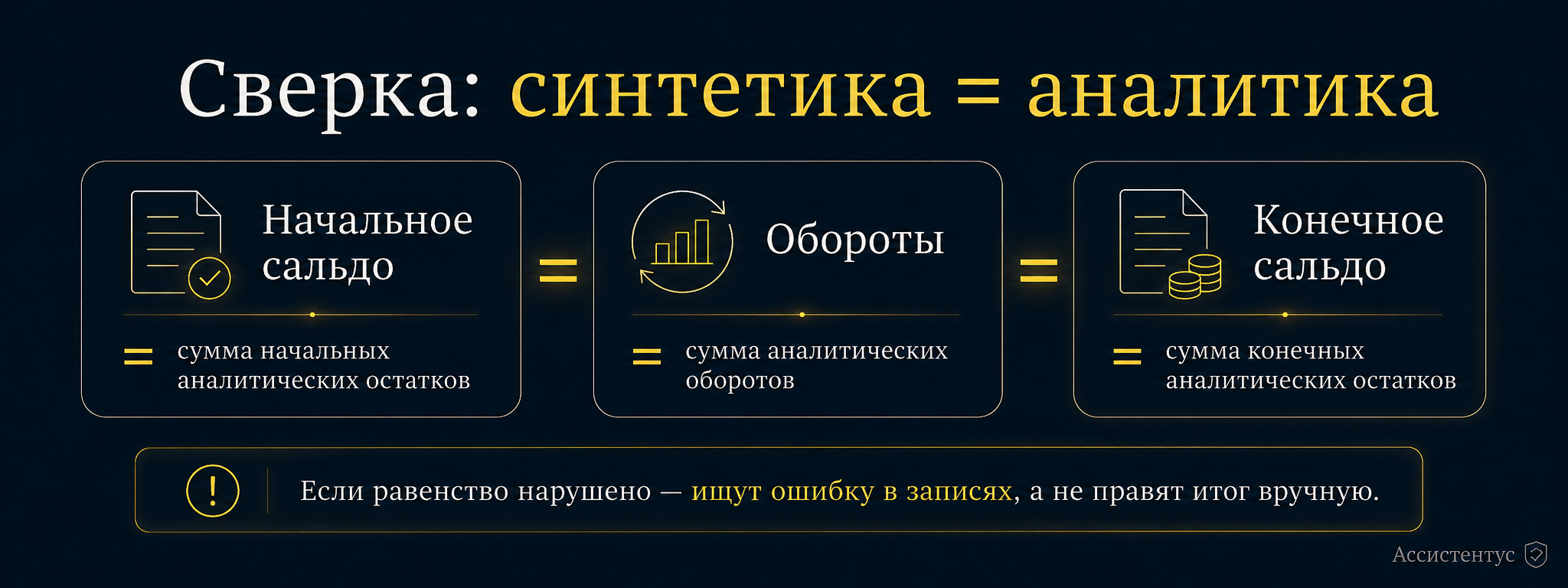 Сверка: синтетика = аналитика

Начальное сальдо

= сумма начальных аналитических остатков

=

Обороты

= сумма аналитических оборотов

=

Конечное сальдо

= сумма конечных аналитических остатков

! Если равенство нарушено — ищут ошибку в записях, а не правят итог вручную.

Ассистентус